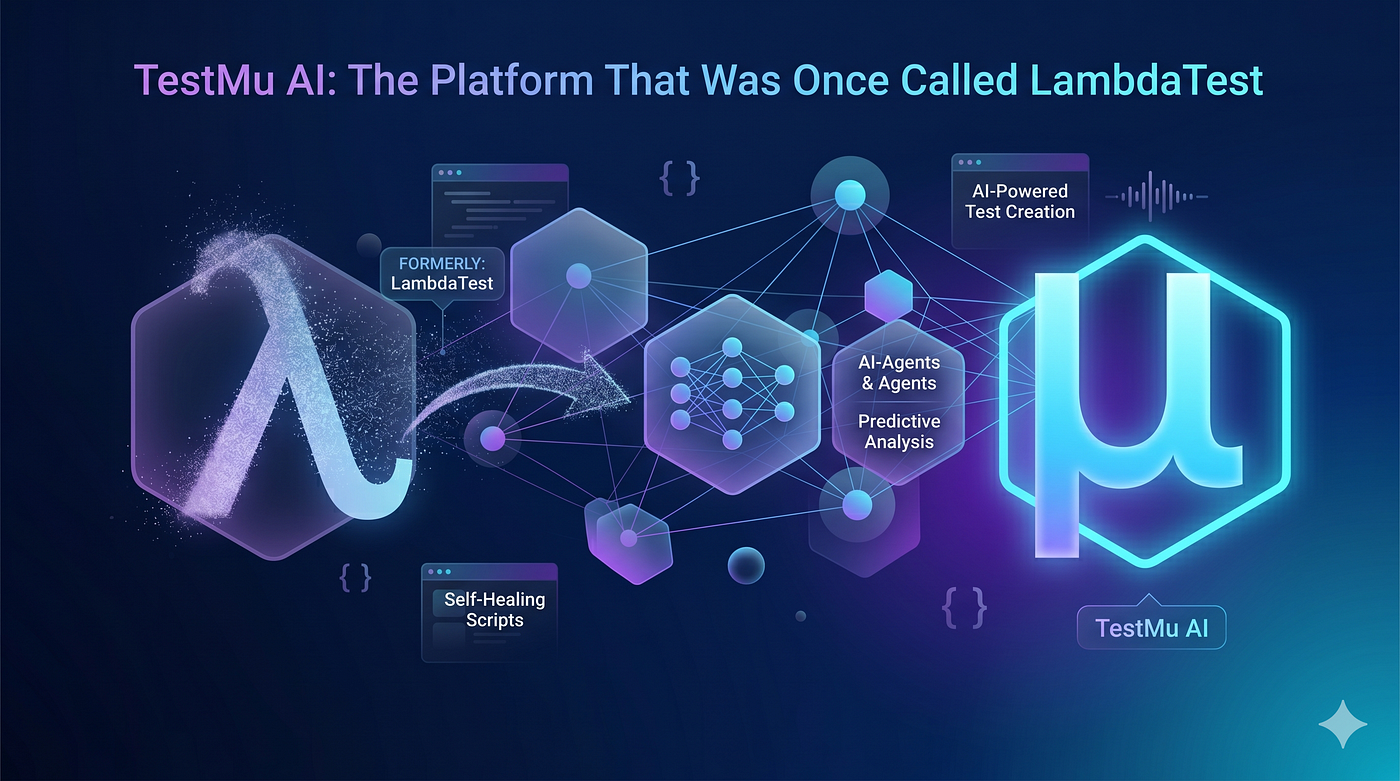 TestMu AI: The Platform That Was Once Called LambdaTest

{ }

AI-Powered Test Creation

FORMERLY: LambdaTest

λ

AI-Agents & Agents

Predictive Analysis

μ

{ }

Self-Healing Scripts

{ }

TestMu AI